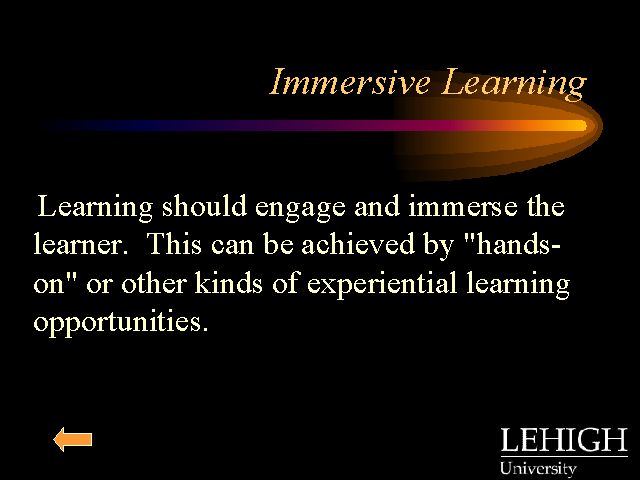 Immersive Learning

Learning should engage and immerse the learner. This can be achieved by "hands-on" or other kinds of experiential learning opportunities.

LEHIGH
University